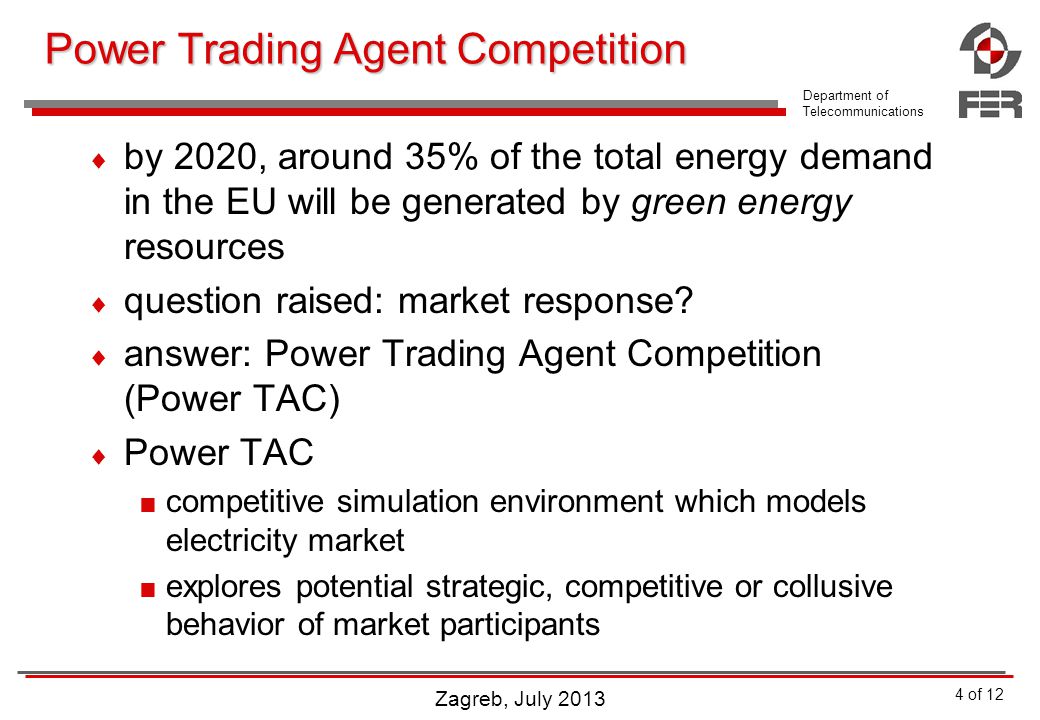 Power Trading Agent Competition

Department of Telecommunications

FER

by 2020, around 35% of the total energy demand in the EU will be generated by green energy resources

question raised: market response?

answer: Power Trading Agent Competition (Power TAC)

Power TAC

competitive simulation environment which models electricity market

explores potential strategic, competitive or collusive behavior of market participants

Zagreb, July 2013

4 of 12